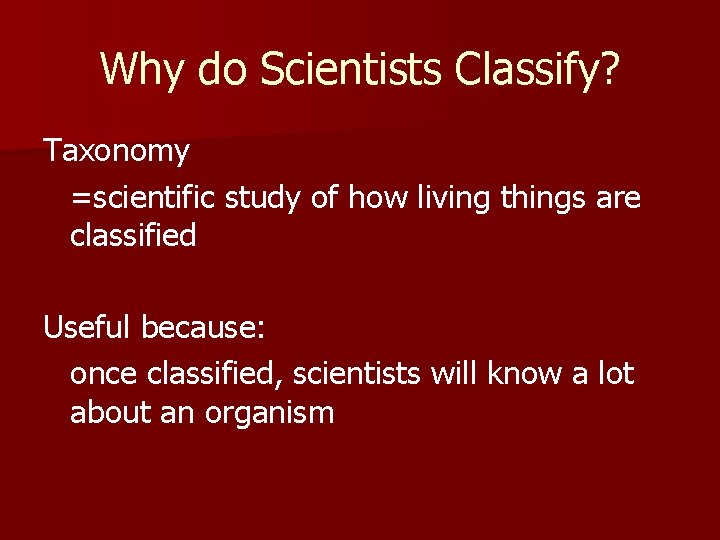 Why do Scientists Classify?

Taxonomy

=scientific study of how living things are classified

Useful because:

once classified, scientists will know a lot about an organism